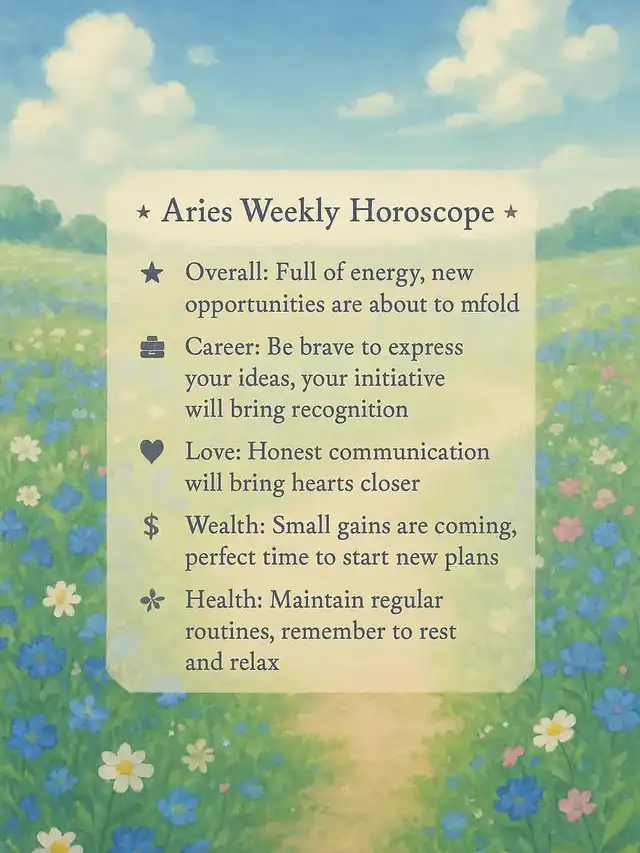 ⋆ Aries Weekly Horoscope ⋆

★ Overall: Full of energy, new opportunities are about to mfold

Career: Be brave to express your ideas, your initiative will bring recognition

♥ Love: Honest communication will bring hearts closer

$ Wealth: Small gains are coming, perfect time to start new plans

Health: Maintain regular routines, remember to rest and relax